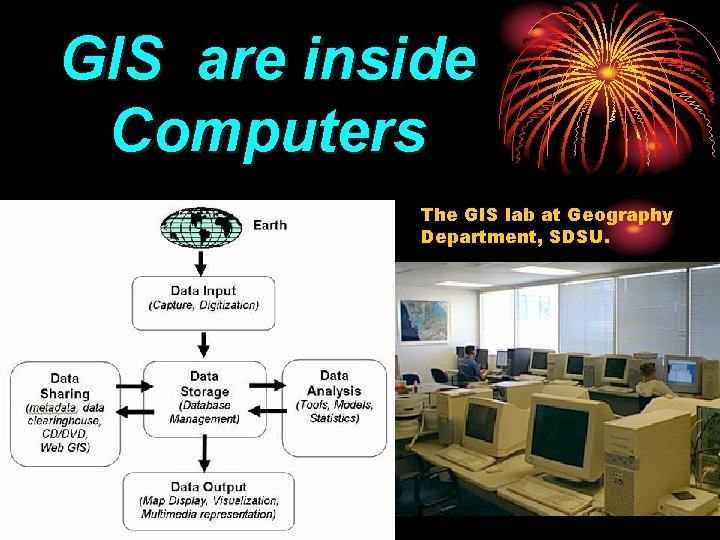 GIS are inside Computers

Earth

Data Input
(Capture, Digitization)

Data Sharing
(metadata, data clearinghouse, CD/DVD, Web GIS)

Data Storage
(Database Management)

Data Analysis
(Tools, Models, Statistics)

Data Output
(Map Display, Visualization, Multimedia representation)

The GIS lab at Geography Department, SDSU.